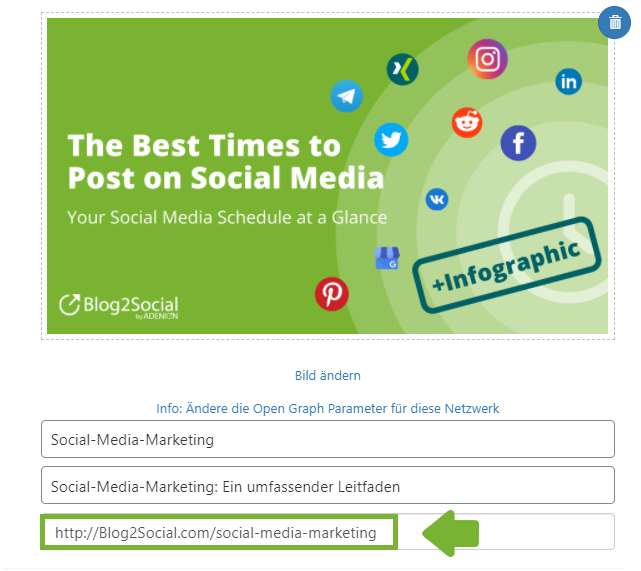 The Best Times to Post on Social Media

Your Social Media Schedule at a Glance

+Infographic

Blog2Social by ADENION

Bild ändern

Info: Ändere die Open Graph Parameter für diese Netzwerk

Social-Media-Marketing

Social-Media-Marketing: Ein umfassender Leitfaden

http://Blog2Social.com/social-media-marketing